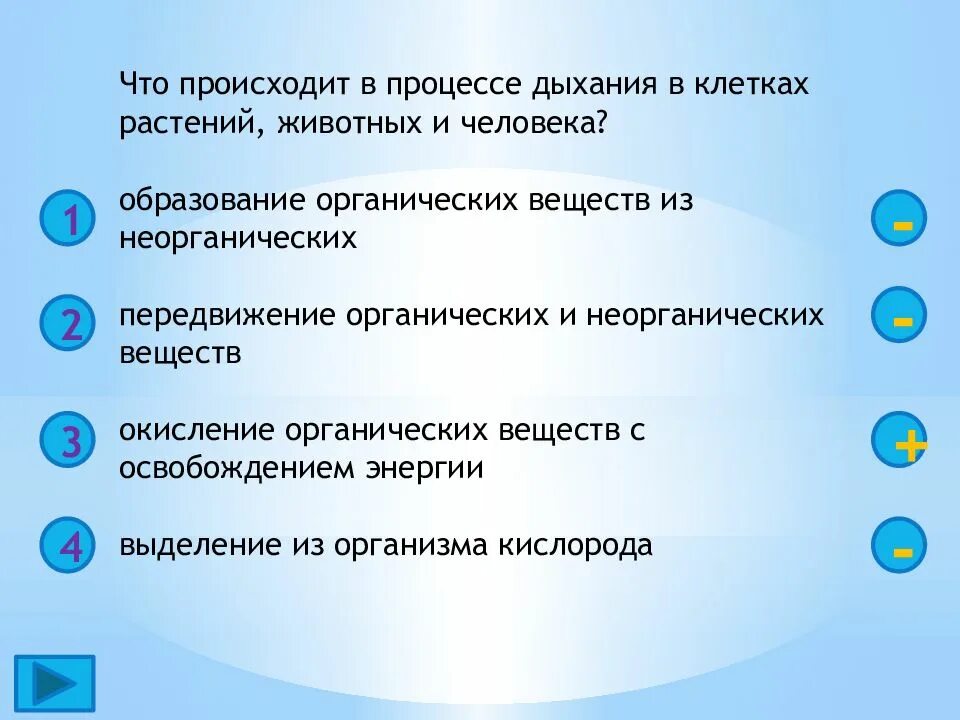 Что происходит в процессе дыхания в клетках растений, животных и человека?

1 образование органических веществ из неорганических -

2 передвижение органических и неорганических веществ -

3 окисление органических веществ с освобождением энергии +

4 выделение из организма кислорода -